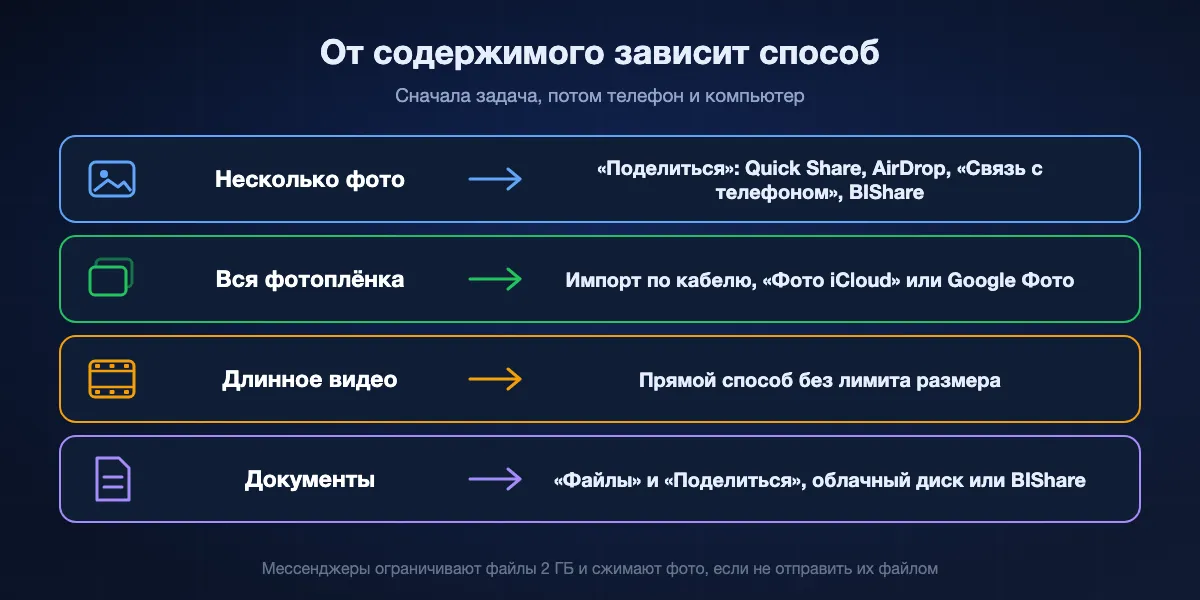 От содержимого зависит способ

Сначала задача, потом телефон и компьютер

Несколько фото → «Поделиться»: Quick Share, AirDrop, «Связь с телефоном», BIShare

Вся фотоплёнка → Импорт по кабелю, «Фото iCloud» или Google Фото

Длинное видео → Прямой способ без лимита размера

Документы → «Файлы» и «Поделиться», облачный диск или BIShare

Мессенджеры ограничивают файлы 2 ГБ и сжимают фото, если не отправить их файлом